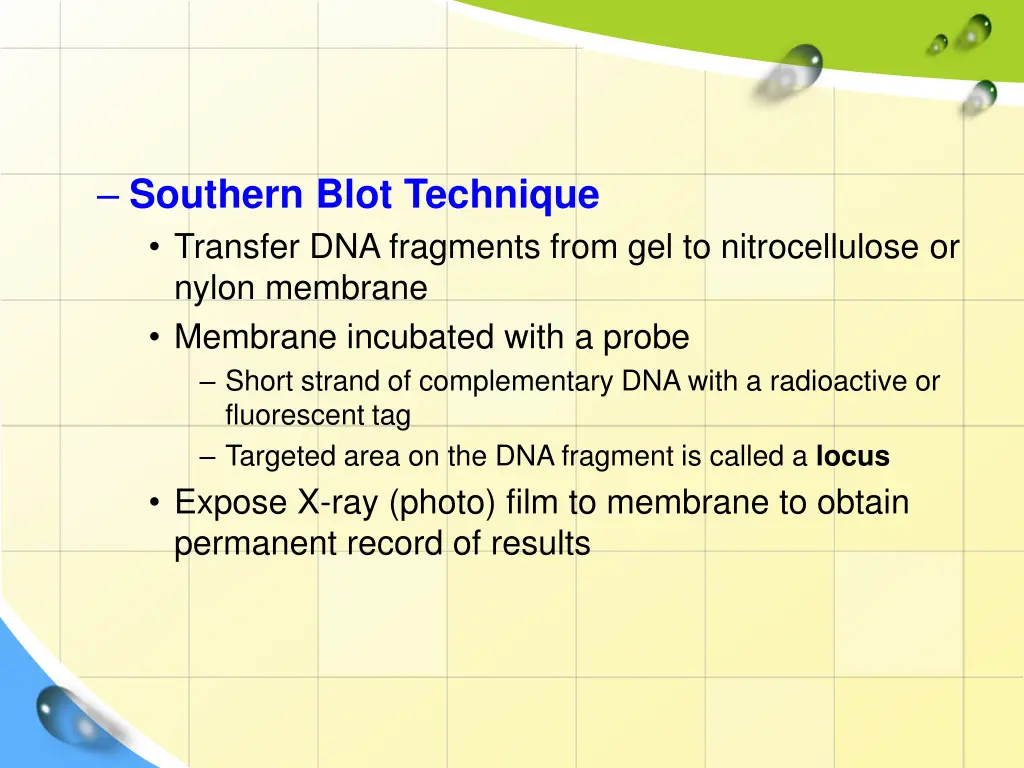 – Southern Blot Technique
• Transfer DNA fragments from gel to nitrocellulose or nylon membrane
• Membrane incubated with a probe
– Short strand of complementary DNA with a radioactive or fluorescent tag
– Targeted area on the DNA fragment is called a locus
• Expose X-ray (photo) film to membrane to obtain permanent record of results